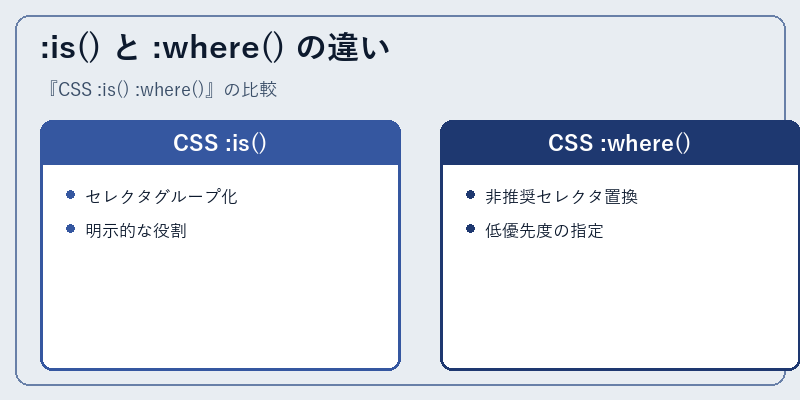 :is() と :where() の違い

『CSS :is() :where()』の比較

CSS :is()

- セレクタグループ化
- 明示的な役割

CSS :where()

- 非推奨セレクタ置換
- 低優先度の指定